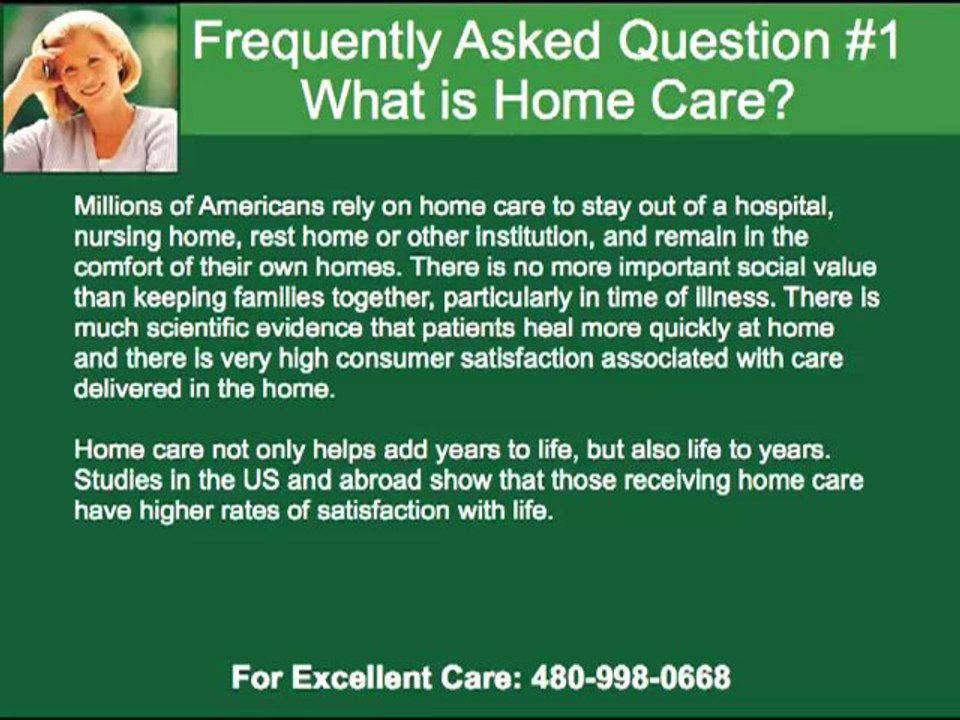 Frequently Asked Question #1
What is Home Care?

Millions of Americans rely on home care to stay out of a hospital, nursing home, rest home or other institution, and remain in the comfort of their own homes. There is no more important social value than keeping families together, particularly in time of illness. There is much scientific evidence that patients heal more quickly at home and there is very high consumer satisfaction associated with care delivered in the home.

Home care not only helps add years to life, but also life to years. Studies in the US and abroad show that those receiving home care have higher rates of satisfaction with life.

For Excellent Care: 480-998-0668